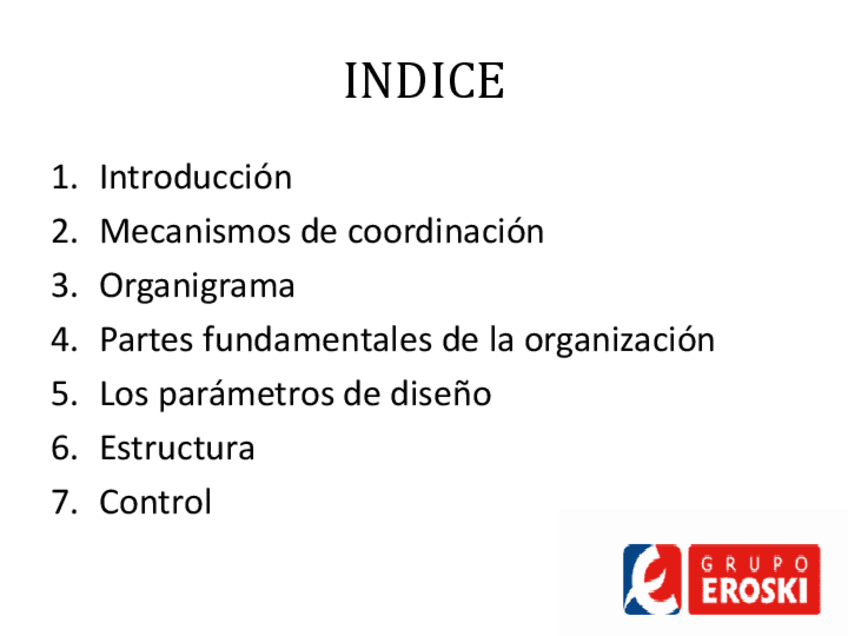 INDICE

1. Introducción
2. Mecanismos de coordinación
3. Organigrama
4. Partes fundamentales de la organización
5. Los parámetros de diseño
6. Estructura
7. Control

GRUPO EROSKI